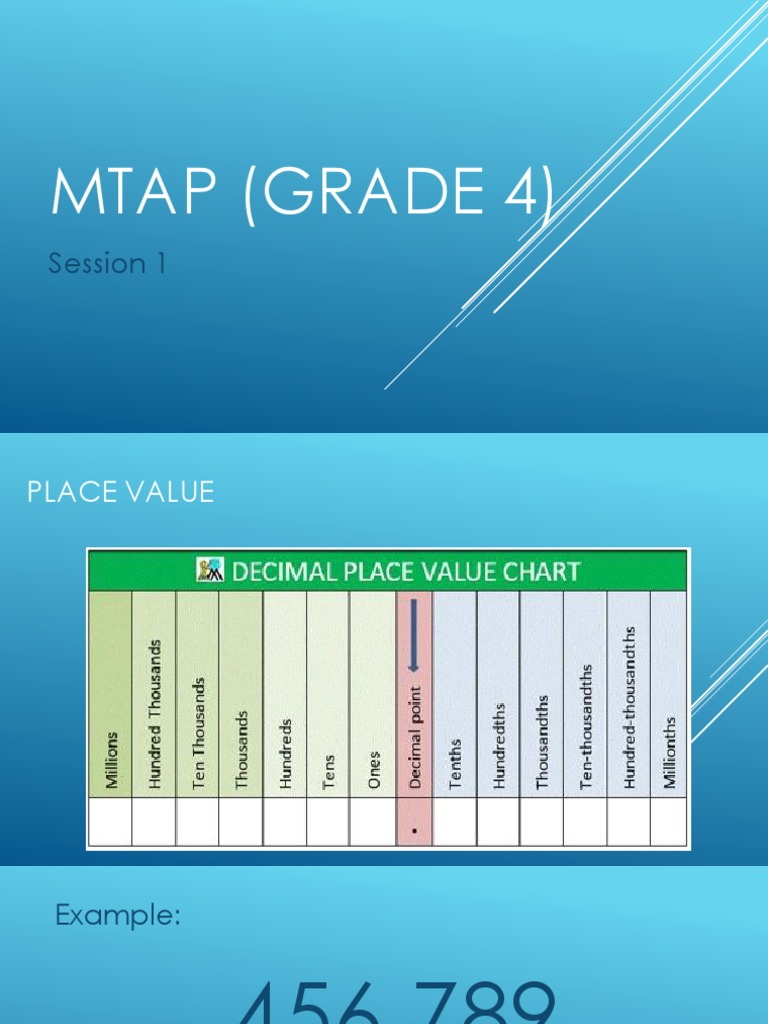 MTAP (GRADE 4)

Session 1

PLACE VALUE

DECIMAL PLACE VALUE CHART

| Millions | Hundred Thousands | Ten Thousands | Thousands | Hundreds | Tens | Ones | Decimal point | Tenths | Hundredths | Thousandths | Ten-thousandths | Hundred-thousandths | Millionths |
|---|---|---|---|---|---|---|---|---|---|---|---|---|---|
| | | | | | | | . | | | | | | |

Example:

456,789